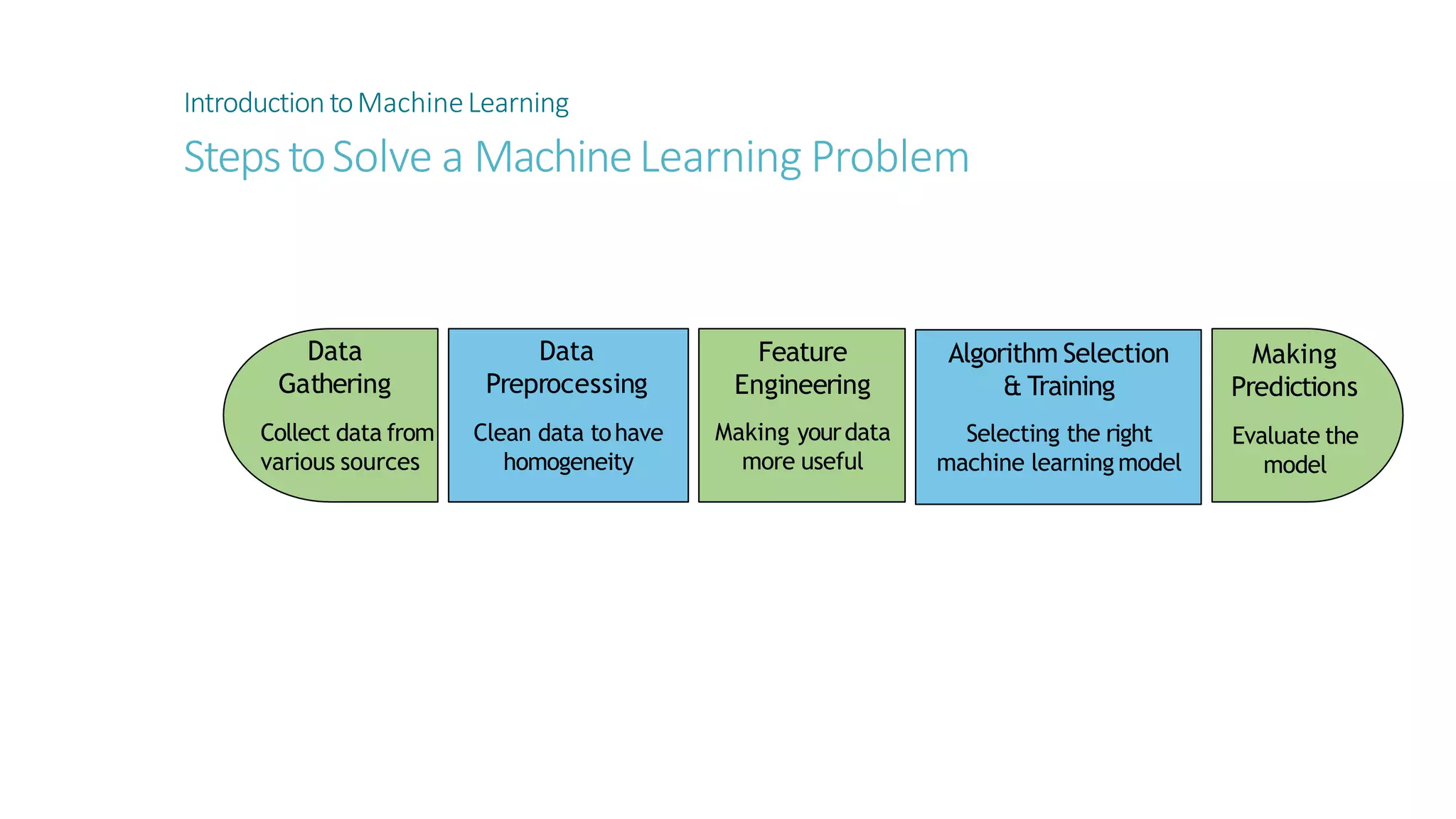 Introduction to Machine Learning

Steps to Solve a Machine Learning Problem

Data Gathering

Collect data from various sources

Data Preprocessing

Clean data to have homogeneity

Feature Engineering

Making your data more useful

Algorithm Selection & Training

Selecting the right machine learning model

Making Predictions

Evaluate the model